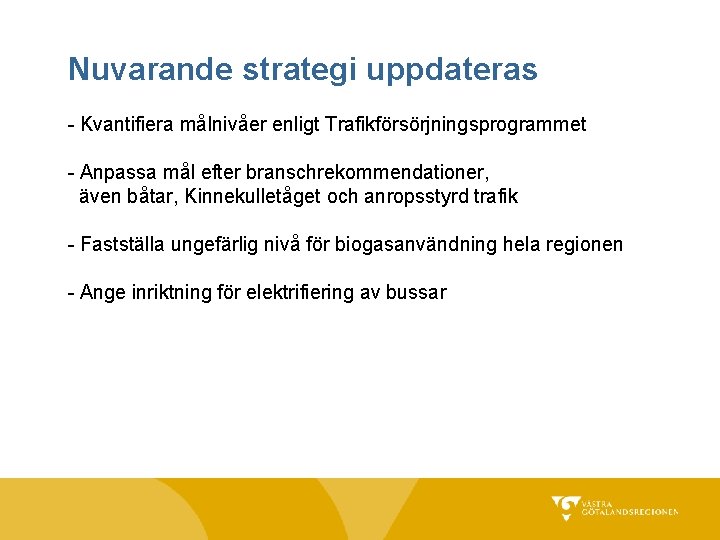 Nuvarande strategi uppdateras

- Kvantifiera målnivåer enligt Trafikförsörjningsprogrammet

- Anpassa mål efter branschrekommendationer, även båtar, Kinnekulletåget och anropsstyrd trafik

- Fastställa ungefärlig nivå för biogasanvändning hela regionen

- Ange inriktning för elektrifiering av bussar

VÄSTRA GÖTALANDSREGIONEN